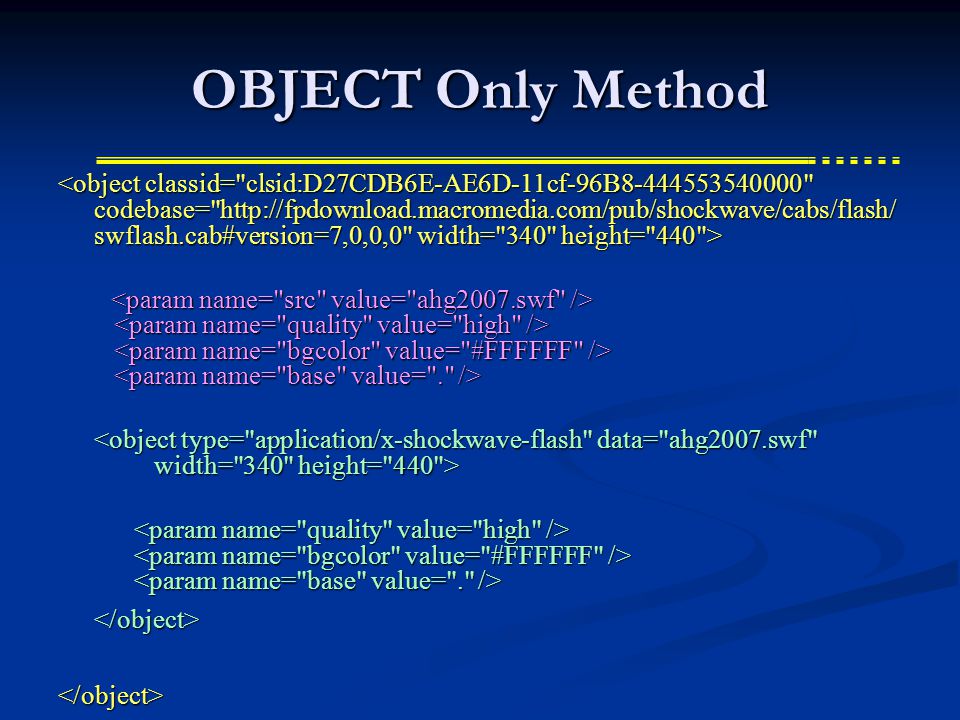 OBJECT Only Method

<object classid="clsid:D27CDB6E-AE6D-11cf-96B8-444553540000" codebase="http://fpdownload.macromedia.com/pub/shockwave/cabs/flash/swflash.cab#version=7,0,0,0" width="340" height="440">

<param name="src" value="ahg2007.swf" />
<param name="quality" value="high" />
<param name="bgcolor" value="#FFFFFF" />
<param name="base" value="." />

<object type="application/x-shockwave-flash" data="ahg2007.swf" width="340" height="440">

<param name="quality" value="high" />
<param name="bgcolor" value="#FFFFFF" />
<param name="base" value="." />

</object>

</object>